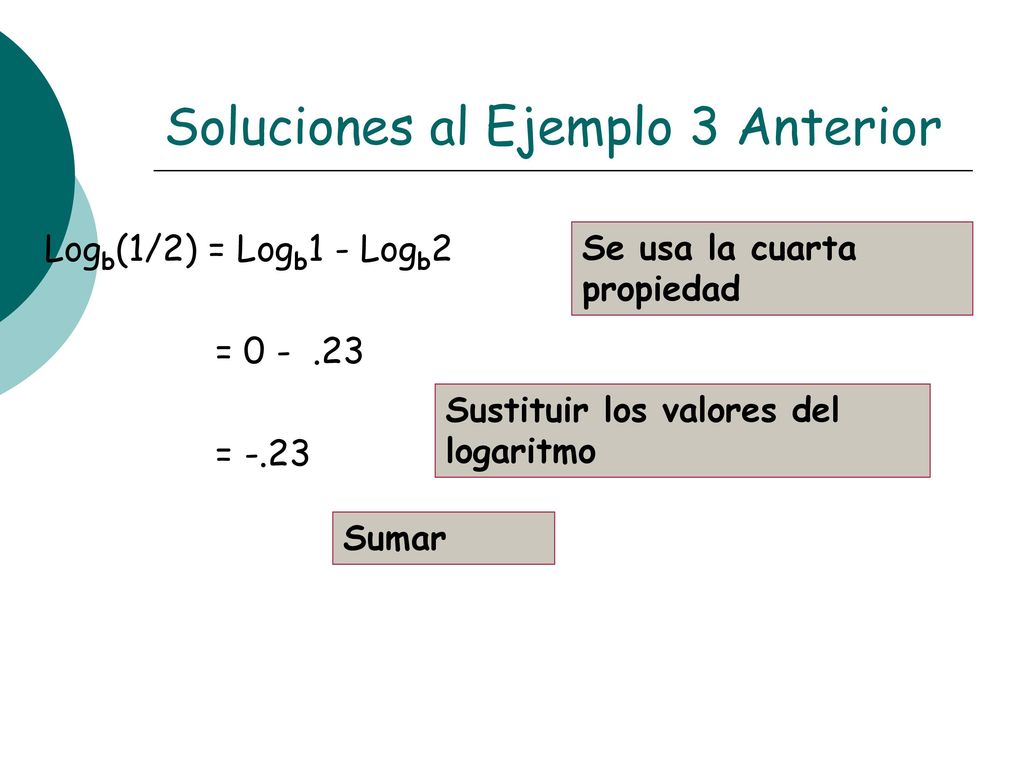 Soluciones al Ejemplo 3 Anterior

$Log_b(1/2) = Log_b 1 - Log_b 2$

Se usa la cuarta propiedad

$= 0 - .23$

Sustituir los valores del logaritmo

$= -.23$

Sumar